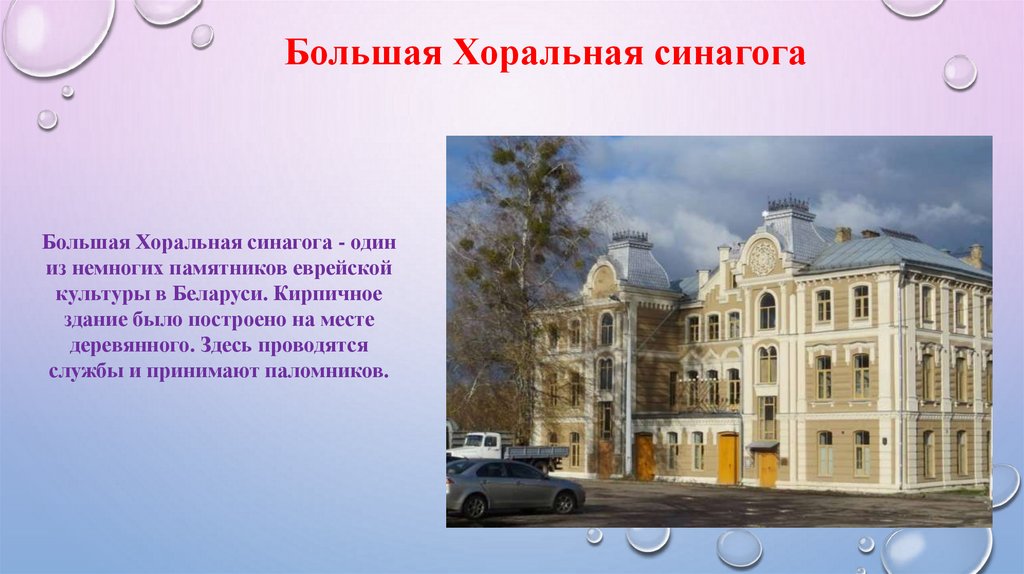 Большая Хоральная синагога

Большая Хоральная синагога - один из немногих памятников еврейской культуры в Беларуси. Кирпичное здание было построено на месте деревянного. Здесь проводятся службы и принимают паломников.